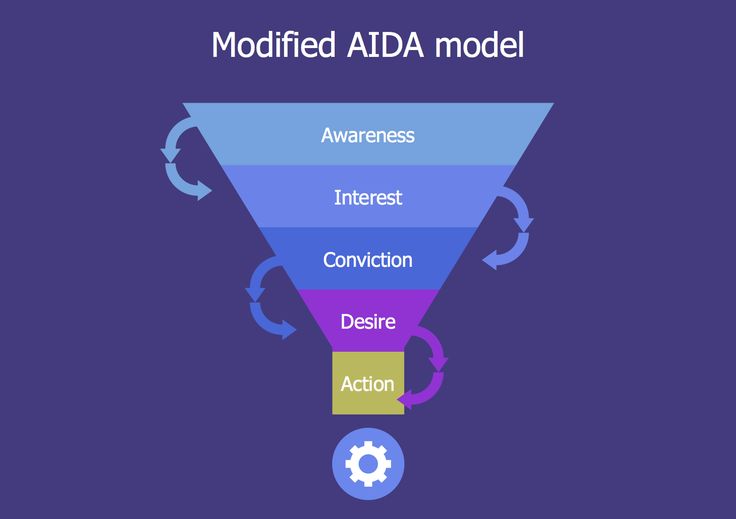 Modified AIDA model

Awareness

Interest

Conviction

Desire

Action